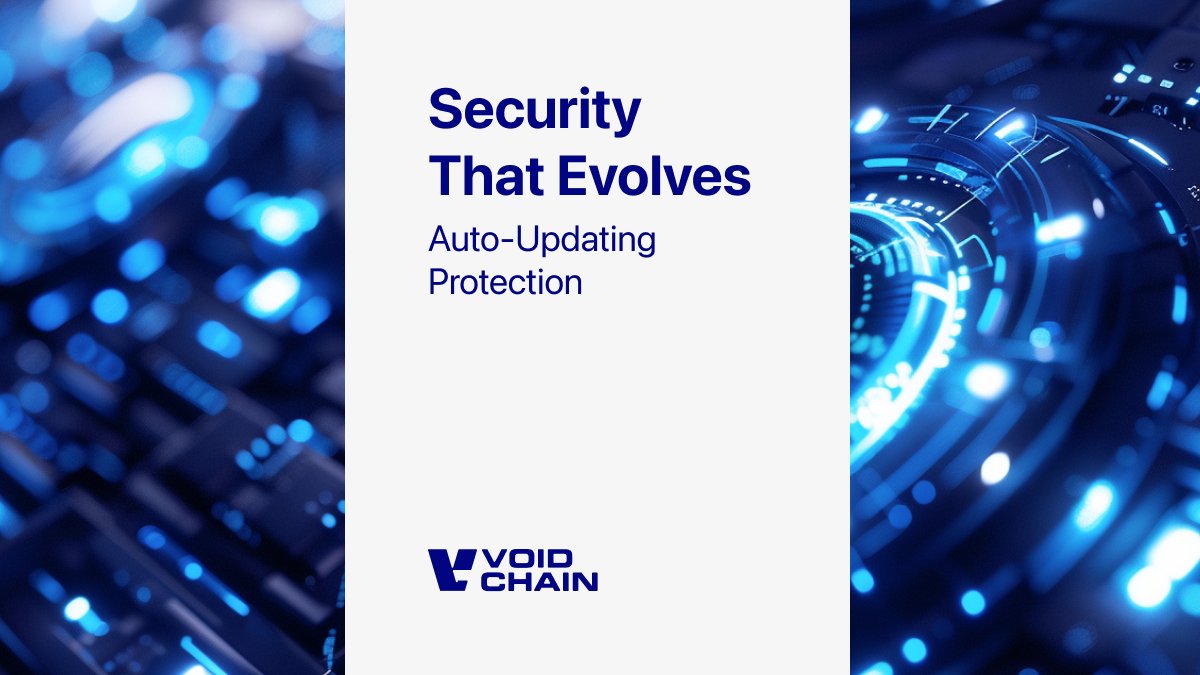 Security That Evolves

Auto-Updating Protection

VOID CHAIN